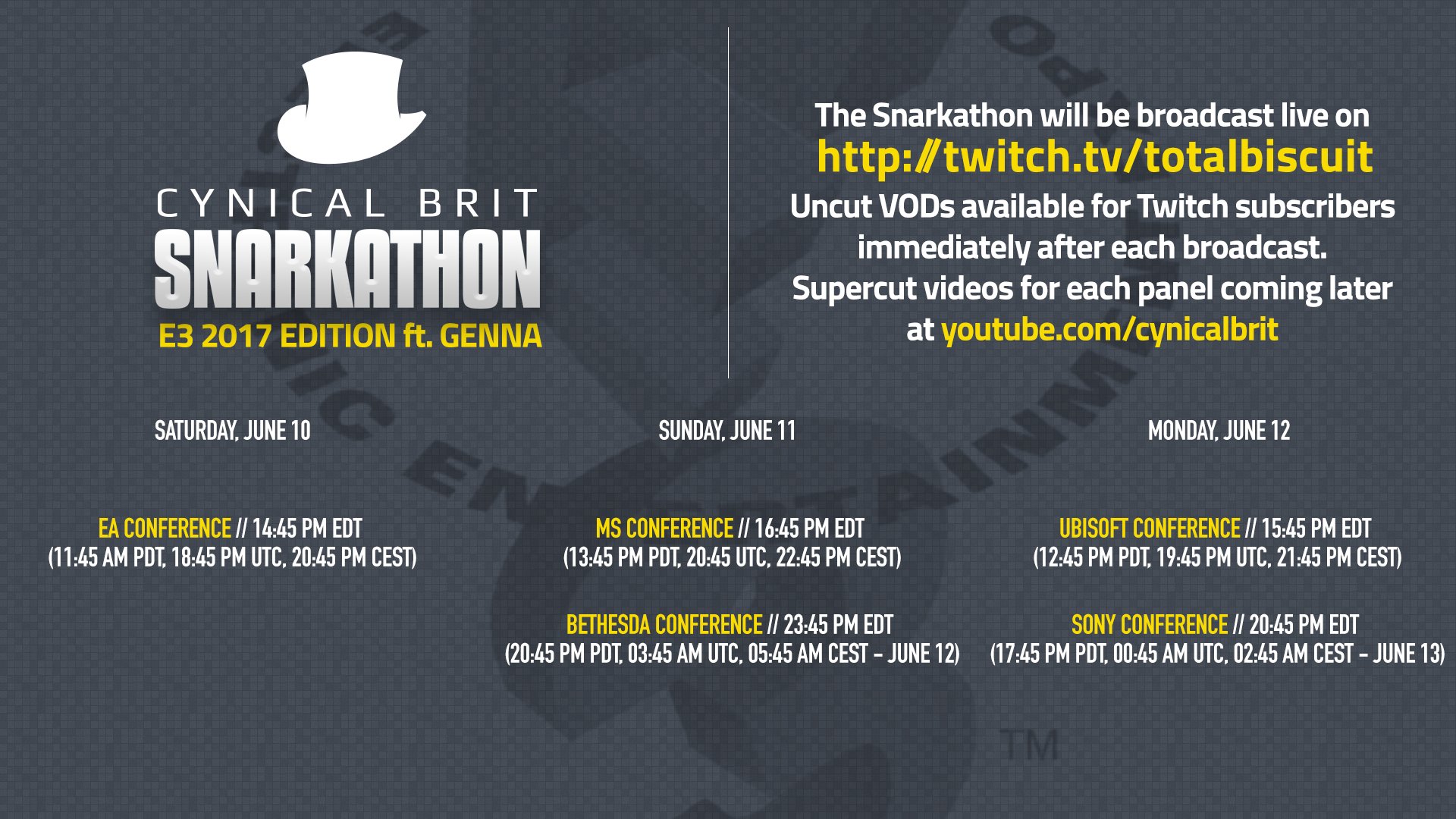 CYNICAL BRIT
SNARKATHON
E3 2017 EDITION ft. GENNA

The Snarkathon will be broadcast live on
http://twitch.tv/totalbiscuit
Uncut VODs available for Twitch subscribers immediately after each broadcast.
Supercut videos for each panel coming later at youtube.com/cynicalbrit

SATURDAY, JUNE 10

EA CONFERENCE // 14:45 PM EDT
(11:45 AM PDT, 18:45 PM UTC, 20:45 PM CEST)

SUNDAY, JUNE 11

MS CONFERENCE // 16:45 PM EDT
(13:45 PM PDT, 20:45 UTC, 22:45 PM CEST)

BETHESDA CONFERENCE // 23:45 PM EDT
(20:45 PM PDT, 03:45 AM UTC, 05:45 AM CEST - JUNE 12)

MONDAY, JUNE 12

UBISOFT CONFERENCE // 15:45 PM EDT
(12:45 PM PDT, 19:45 PM UTC, 21:45 PM CEST)

SONY CONFERENCE // 20:45 PM EDT
(17:45 PM PDT, 00:45 AM UTC, 02:45 AM CEST - JUNE 13)

TM